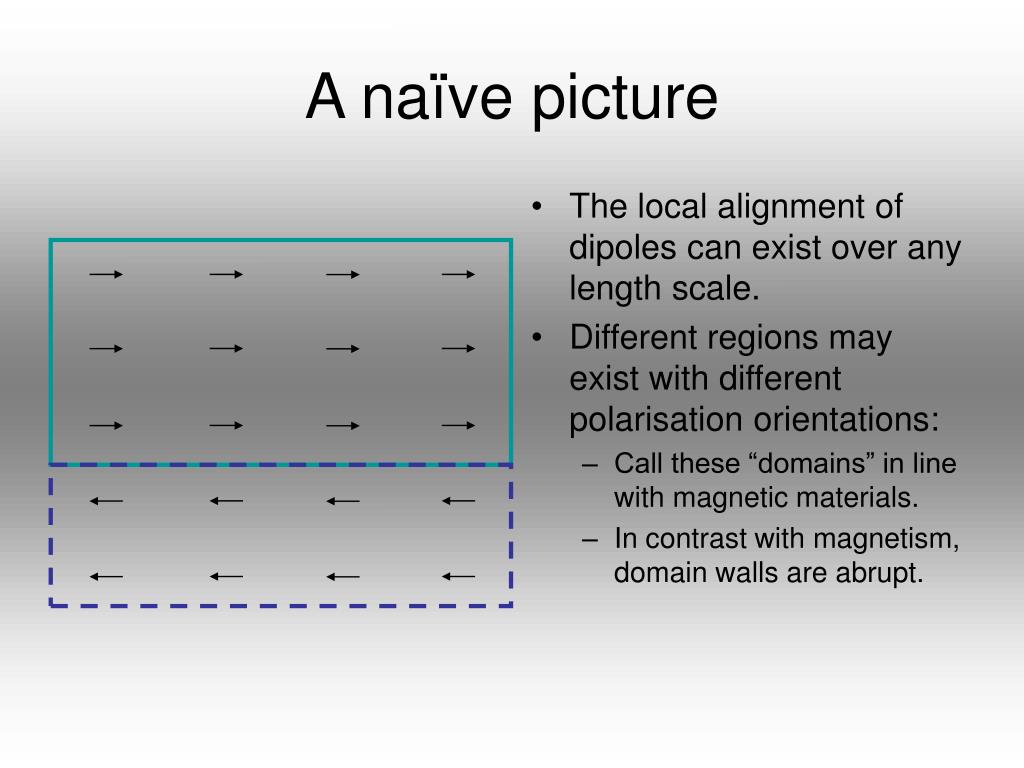 A naïve picture

• The local alignment of dipoles can exist over any length scale.
• Different regions may exist with different polarisation orientations:
– Call these “domains” in line with magnetic materials.
– In contrast with magnetism, domain walls are abrupt.